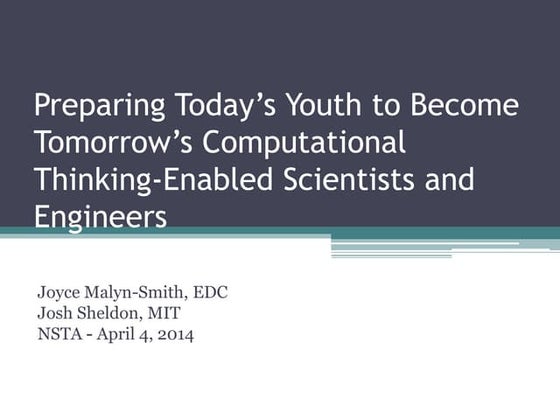 Preparing Today’s Youth to Become Tomorrow’s Computational Thinking-Enabled Scientists and Engineers

Joyce Malyn-Smith, EDC
Josh Sheldon, MIT
NSTA - April 4, 2014